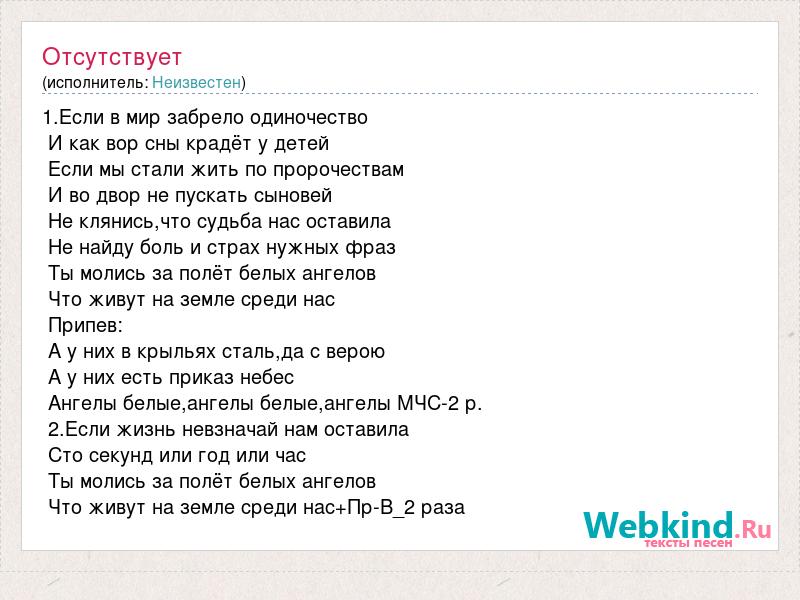 Отсутствует
(исполнитель: Неизвестен)

1.Если в мир забрело одиночество
И как вор сны крадёт у детей
Если мы стали жить по пророчествам
И во двор не пускать сыновей
Не клянись,что судьба нас оставила
Не найду боль и страх нужных фраз
Ты молись за полёт белых ангелов
Что живут на земле среди нас
Припев:
А у них в крыльях сталь,да с верою
А у них есть приказ небес
Ангелы белые,ангелы белые,ангелы МЧС-2 р.
2.Если жизнь невзначай нам оставила
Сто секунд или год или час
Ты молись за полёт белых ангелов
Что живут на земле среди нас+Пр-В_2 раза

Webkind.Ru
тексты песен